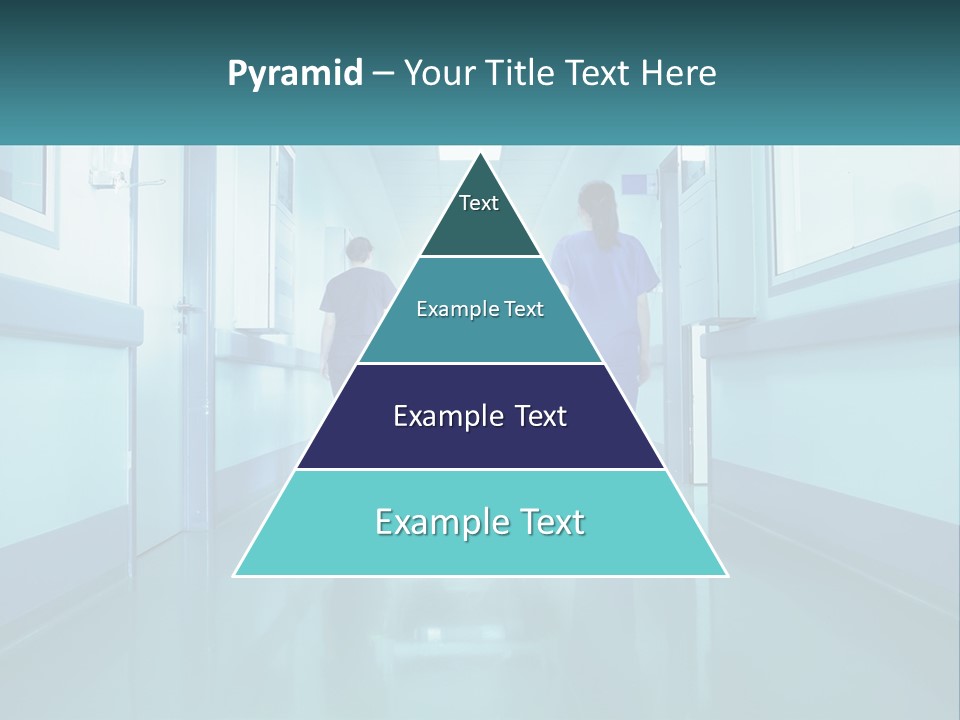 Pyramid – Your Title Text Here

Text

Example Text

Example Text

Example Text